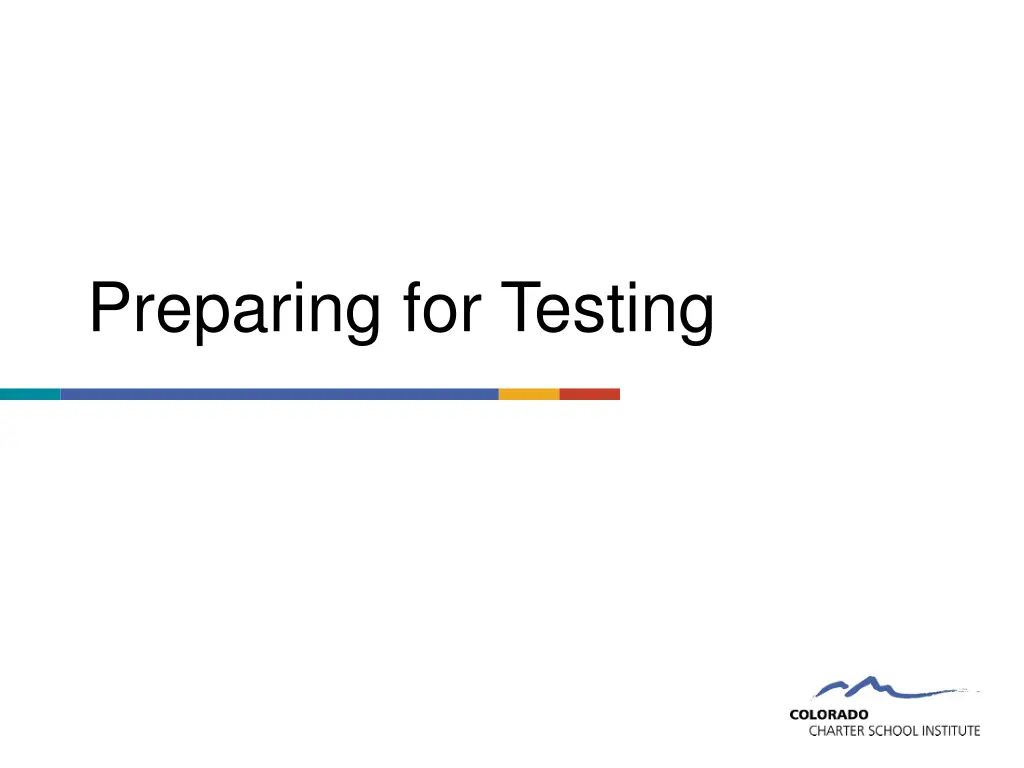 Preparing for Testing

COLORADO
CHARTER SCHOOL INSTITUTE